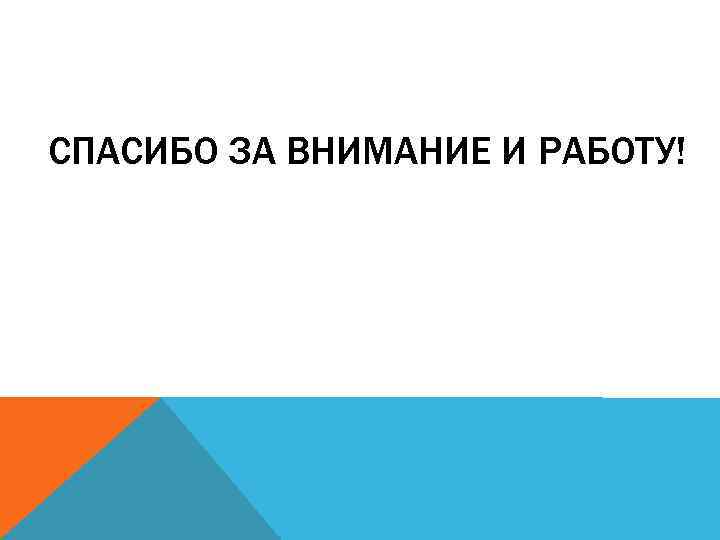 СПАСИБО ЗА ВНИМАНИЕ И РАБОТУ!